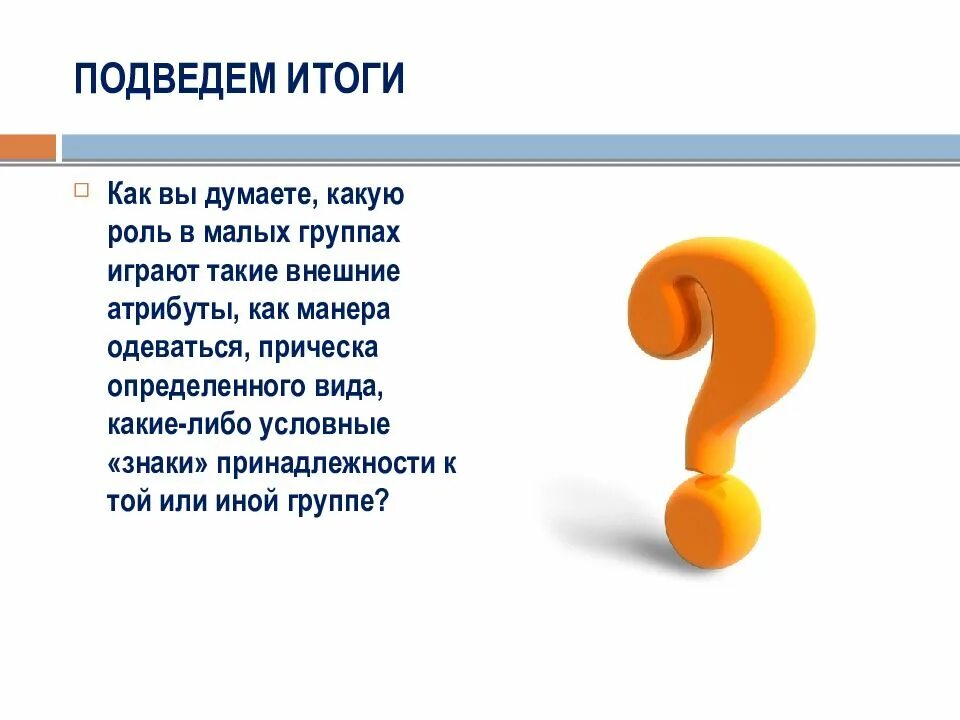 ПОДВЕДЕМ ИТОГИ

Как вы думаете, какую роль в малых группах играют такие внешние атрибуты, как манера одеваться, прическа определенного вида, какие-либо условные «знаки» принадлежности к той или иной группе?